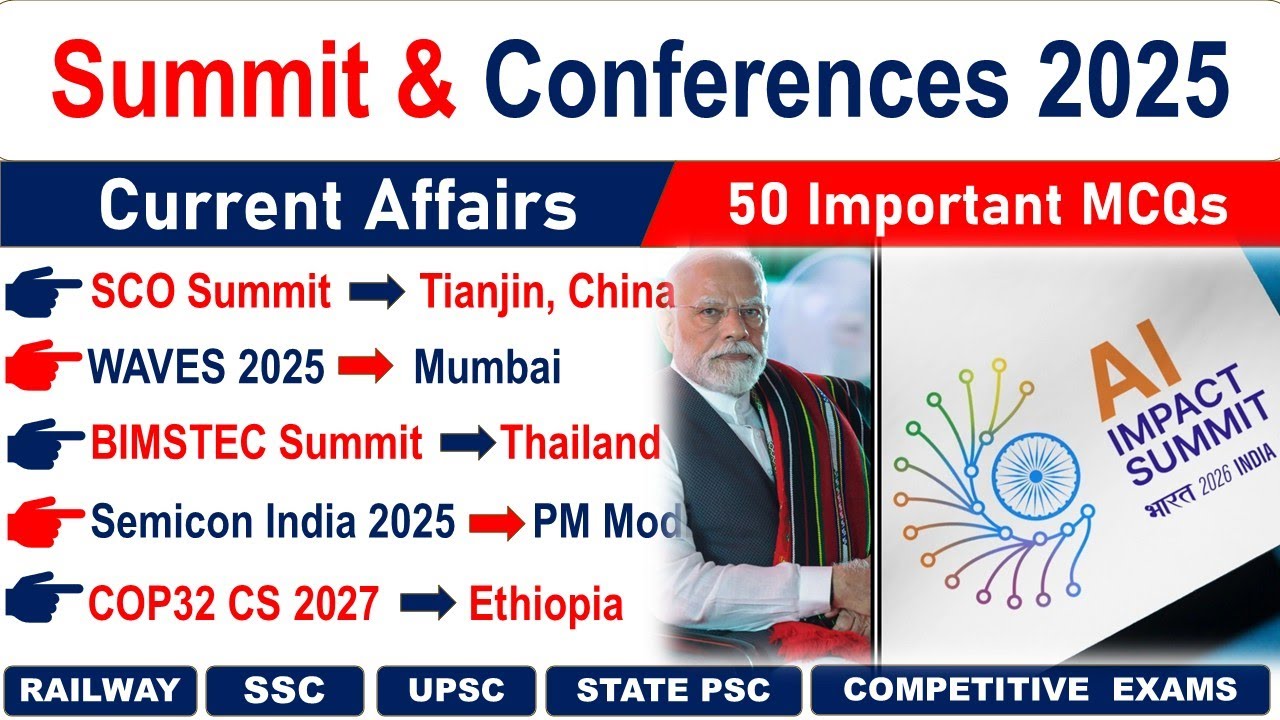 Summit & Conferences 2025

Current Affairs

50 Important MCQs

SCO Summit → Tianjin, China

WAVES 2025 → Mumbai

BIMSTEC Summit → Thailand

Semicon India 2025 → PM Mod

COP32 CS 2027 → Ethiopia

AI IMPACT SUMMIT भारत 2026 INDIA

RAILWAY

SSC

UPSC

STATE PSC

COMPETITIVE EXAMS